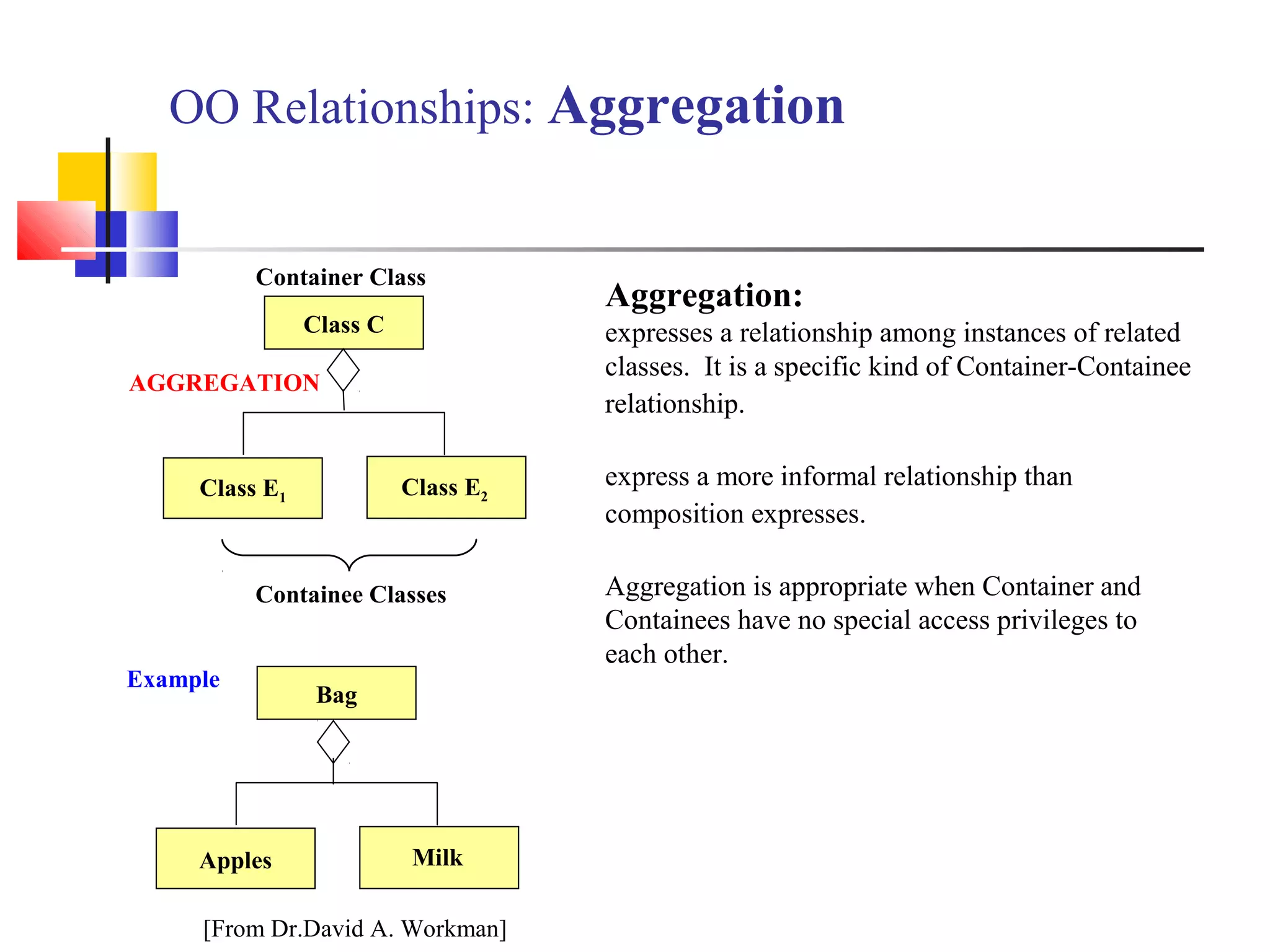 OO Relationships: Aggregation

Container Class

Class C

AGGREGATION

Class $E_1$

Class $E_2$

Containee Classes

Example

Bag

Apples

Milk

[From Dr.David A. Workman]

Aggregation:
expresses a relationship among instances of related classes. It is a specific kind of Container-Containee relationship.

express a more informal relationship than composition expresses.

Aggregation is appropriate when Container and Containees have no special access privileges to each other.